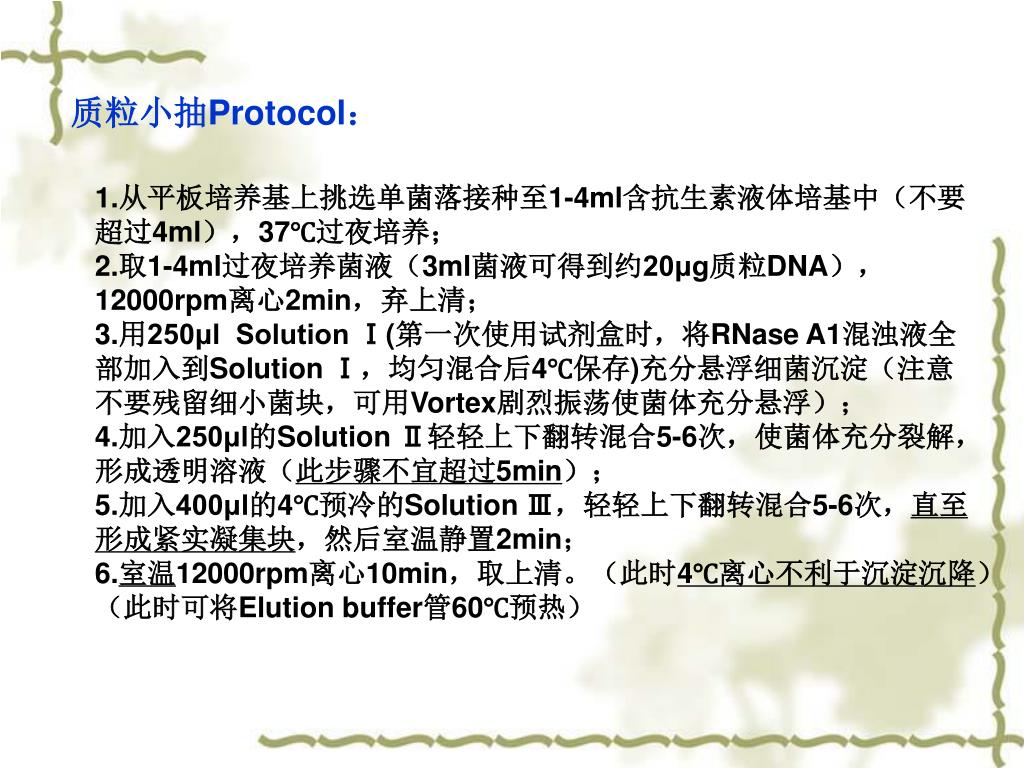 质粒小抽Protocol：

1.从平板培养基上挑选单菌落接种至1-4ml含抗生素液体培基中（不要超过4ml），37℃过夜培养；
2.取1-4ml过夜培养菌液（3ml菌液可得到约20μg质粒DNA），12000rpm离心2min，弃上清；
3.用250μl Solution Ⅰ(第一次使用试剂盒时，将RNase A1混浊液全部加入到Solution Ⅰ，均匀混合后4℃保存)充分悬浮细菌沉淀（注意不要残留细小菌块，可用Vortex剧烈振荡使菌体充分悬浮）；
4.加入250μl的Solution Ⅱ轻轻上下翻转混合5-6次，使菌体充分裂解，形成透明溶液（此步骤不宜超过5min）；
5.加入400μl的4℃预冷的Solution Ⅲ，轻轻上下翻转混合5-6次，直至形成紧实凝集块，然后室温静置2min；
6.室温12000rpm离心10min，取上清。（此时4℃离心不利于沉淀沉降）（此时可将Elution buffer管60℃预热）